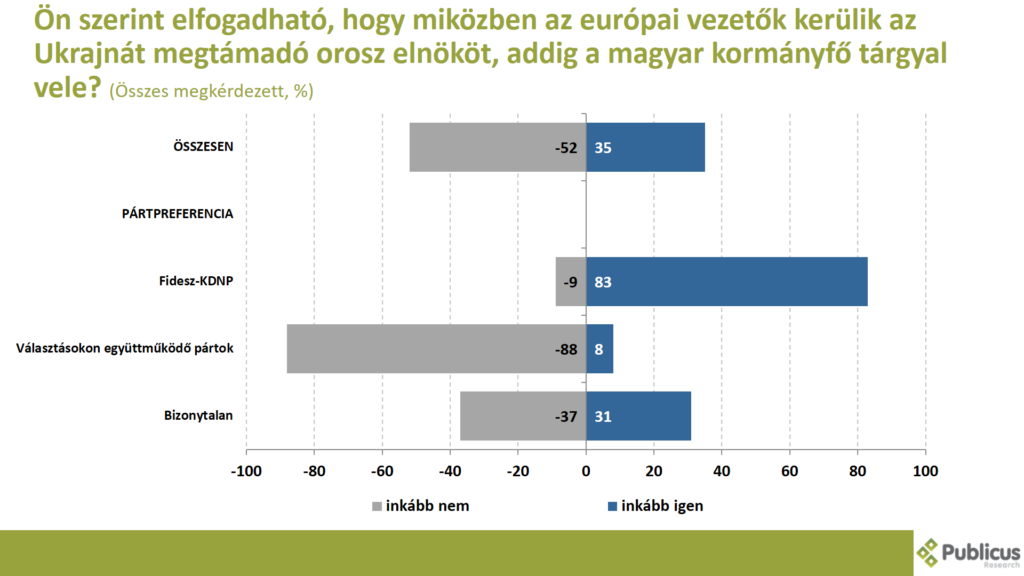 Ön szerint elfogadható, hogy miközben az európai vezetők kerülik az Ukrajnát megtámadó orosz elnököt, addig a magyar kormányfő tárgyal vele? (Összes megkérdezett, %)

ÖSSZESEN -52 35

PÁRTPREFERENCIA

Fidesz-KDNP -9 83

Választásokon együttműködő pártok -88 8

Bizonytalan -37 31

-100 -80 -60 -40 -20 0 20 40 60 80 100

inkább nem inkább igen

Publicus Research